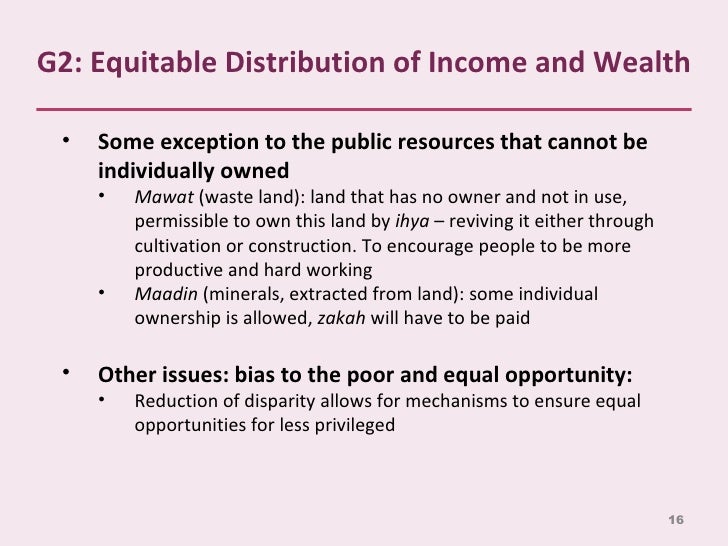 G2: Equitable Distribution of Income and Wealth

• Some exception to the public resources that cannot be individually owned
  • Mawat (waste land): land that has no owner and not in use, permissible to own this land by ihya – reviving it either through cultivation or construction. To encourage people to be more productive and hard working
  • Maadin (minerals, extracted from land): some individual ownership is allowed, zakah will have to be paid

• Other issues: bias to the poor and equal opportunity:
  • Reduction of disparity allows for mechanisms to ensure equal opportunities for less privileged

16